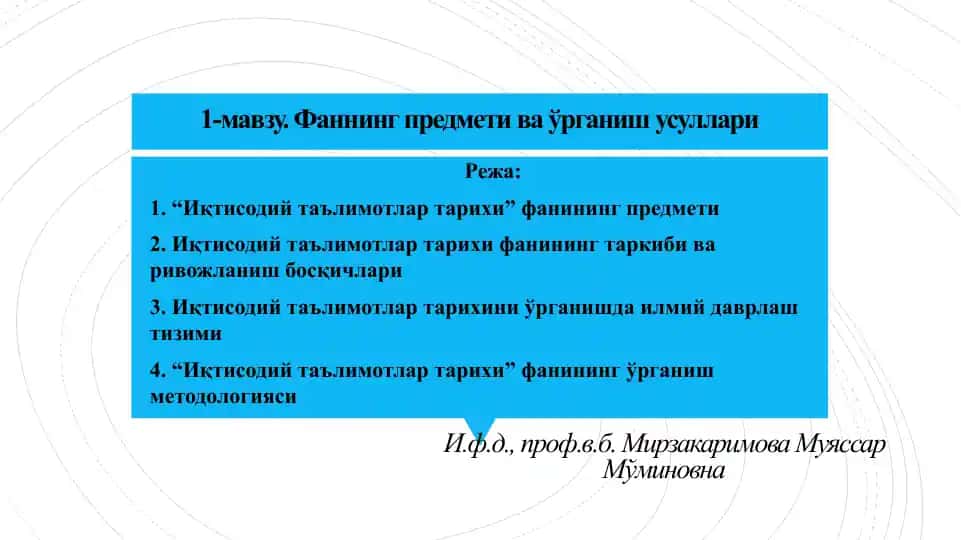 1-мавзу. Фаннинг предмети ва ўрганиш усуллари

Режа:

1. “Иқтисодий таълимотлар тарихи” фанининг предмети

2. Иқтисодий таълимотлар тарихи фанининг таркиби ва ривожланиш босқичлари

3. Иқтисодий таълимотлар тарихини ўрганишда илмий даврлаш тизими

4. “Иқтисодий таълимотлар тарихи” фанининг ўрганиш методологияси

И.ф.д., проф.в.б. Мирзакаримова Муяссар Мўминовна